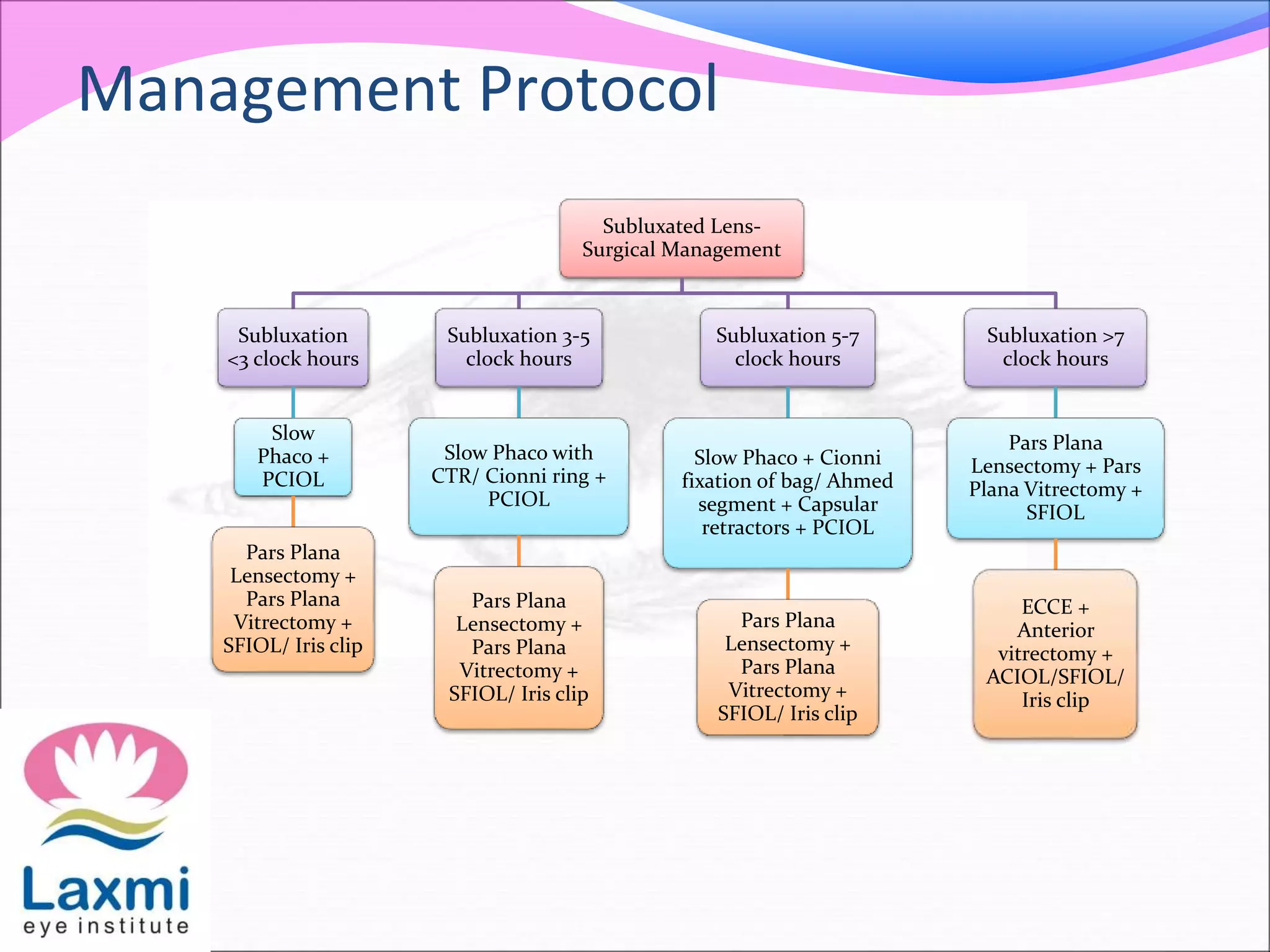 Management Protocol

Subluxated Lens- Surgical Management

Subluxation <3 clock hours

Slow Phaco + PCIOL

Pars Plana Lensectomy + Pars Plana Vitrectomy + SFIOL/ Iris clip

Subluxation 3-5 clock hours

Slow Phaco with CTR/ Cionni ring + PCIOL

Pars Plana Lensectomy + Pars Plana Vitrectomy + SFIOL/ Iris clip

Subluxation 5-7 clock hours

Slow Phaco + Cionni fixation of bag/ Ahmed segment + Capsular retractors + PCIOL

Pars Plana Lensectomy + Pars Plana Vitrectomy + SFIOL/ Iris clip

Subluxation >7 clock hours

Pars Plana Lensectomy + Pars Plana Vitrectomy + SFIOL

ECCE + Anterior vitrectomy + ACIOL/SFIOL/ Iris clip

Laxmi
eye institute